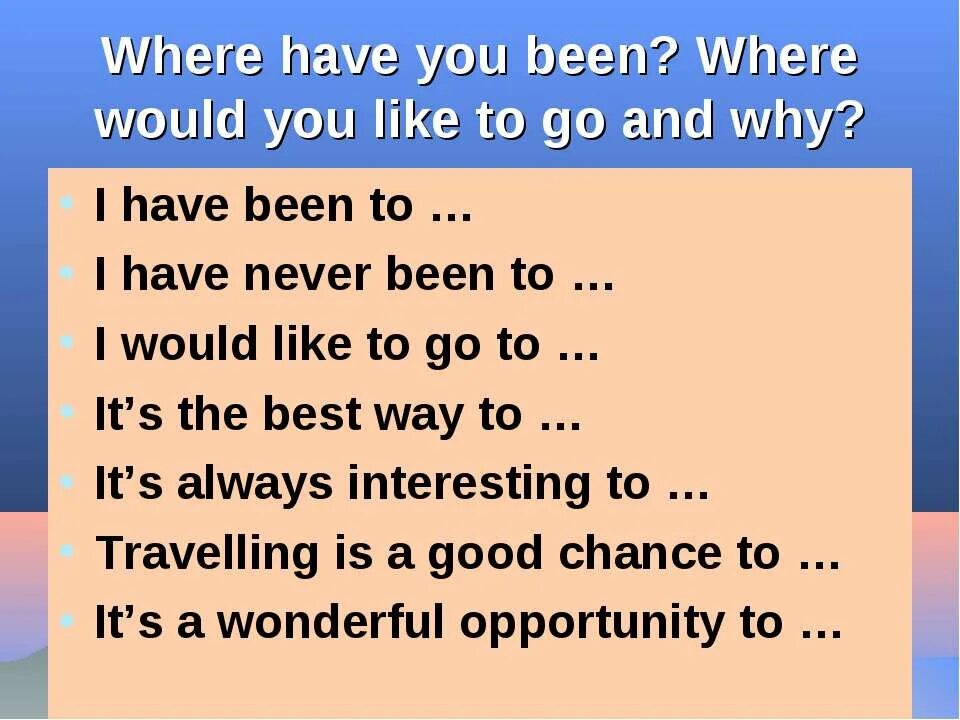 Where have you been? Where would you like to go and why?

- I have been to …
- I have never been to …
- I would like to go to …
- It’s the best way to …
- It’s always interesting to …
- Travelling is a good chance to …
- It’s a wonderful opportunity to …